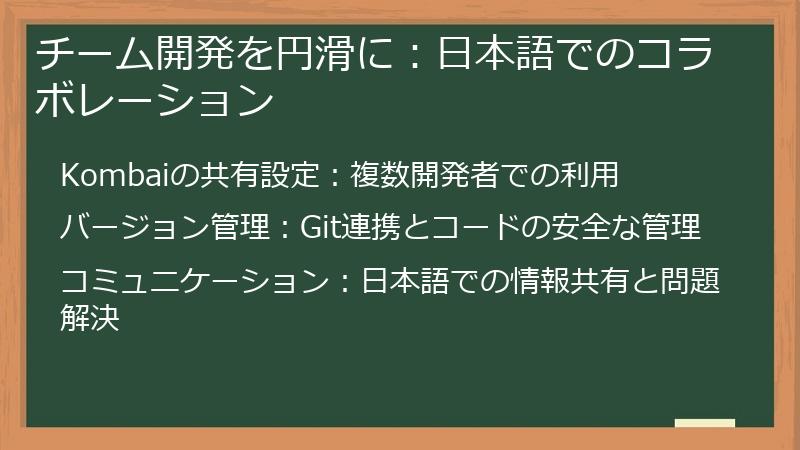 チーム開発を円滑に：日本語でのコラボレーション

Kombaiの共有設定：複数開発者での利用

バージョン管理：Git連携とコードの安全な管理

コミュニケーション：日本語での情報共有と問題解決